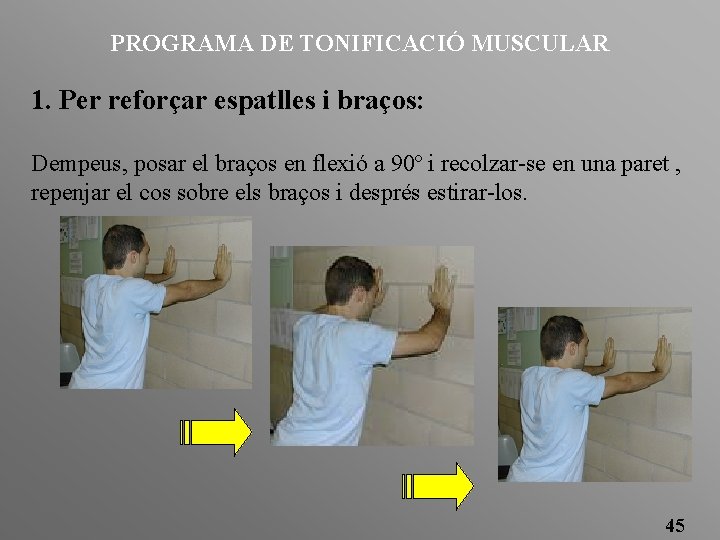 PROGRAMA DE TONIFICACIÓ MUSCULAR

1. Per reforçar espatlles i braços:

Dempeus, posar el braços en flexió a 90° i recolzar-se en una paret , repenjar el cos sobre els braços i després estirar-los.

45